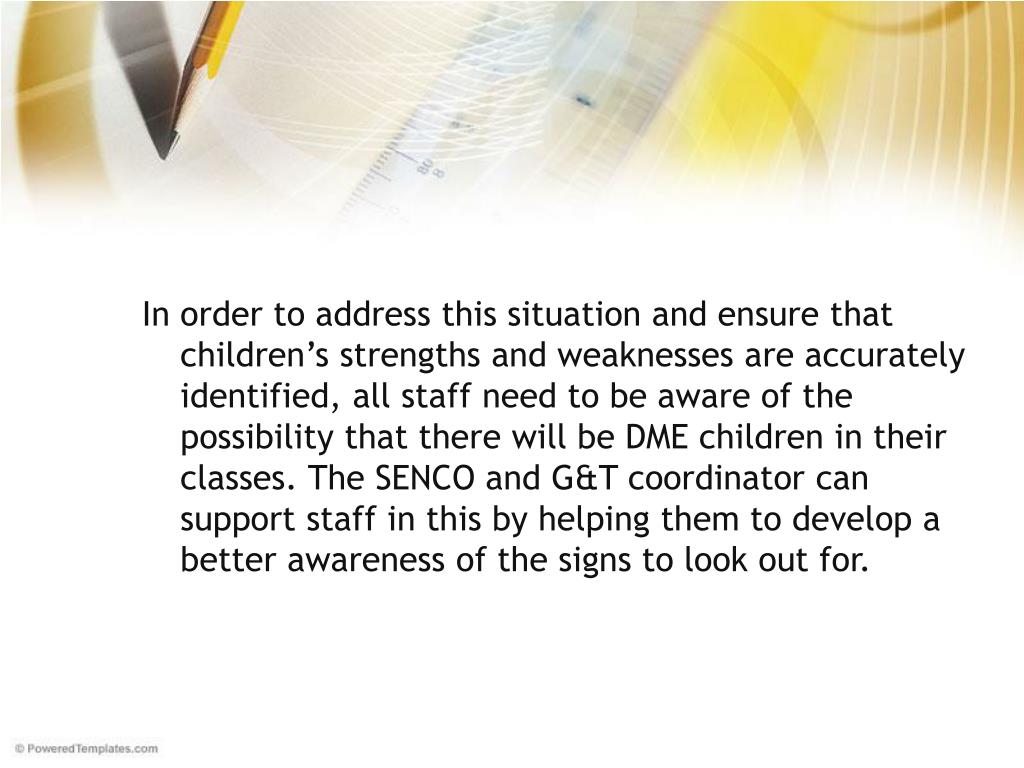 In order to address this situation and ensure that children's strengths and weaknesses are accurately identified, all staff need to be aware of the possibility that there will be DME children in their classes. The SENCO and G&T coordinator can support staff in this by helping them to develop a better awareness of the signs to look out for.

© PoweredTemplates.com